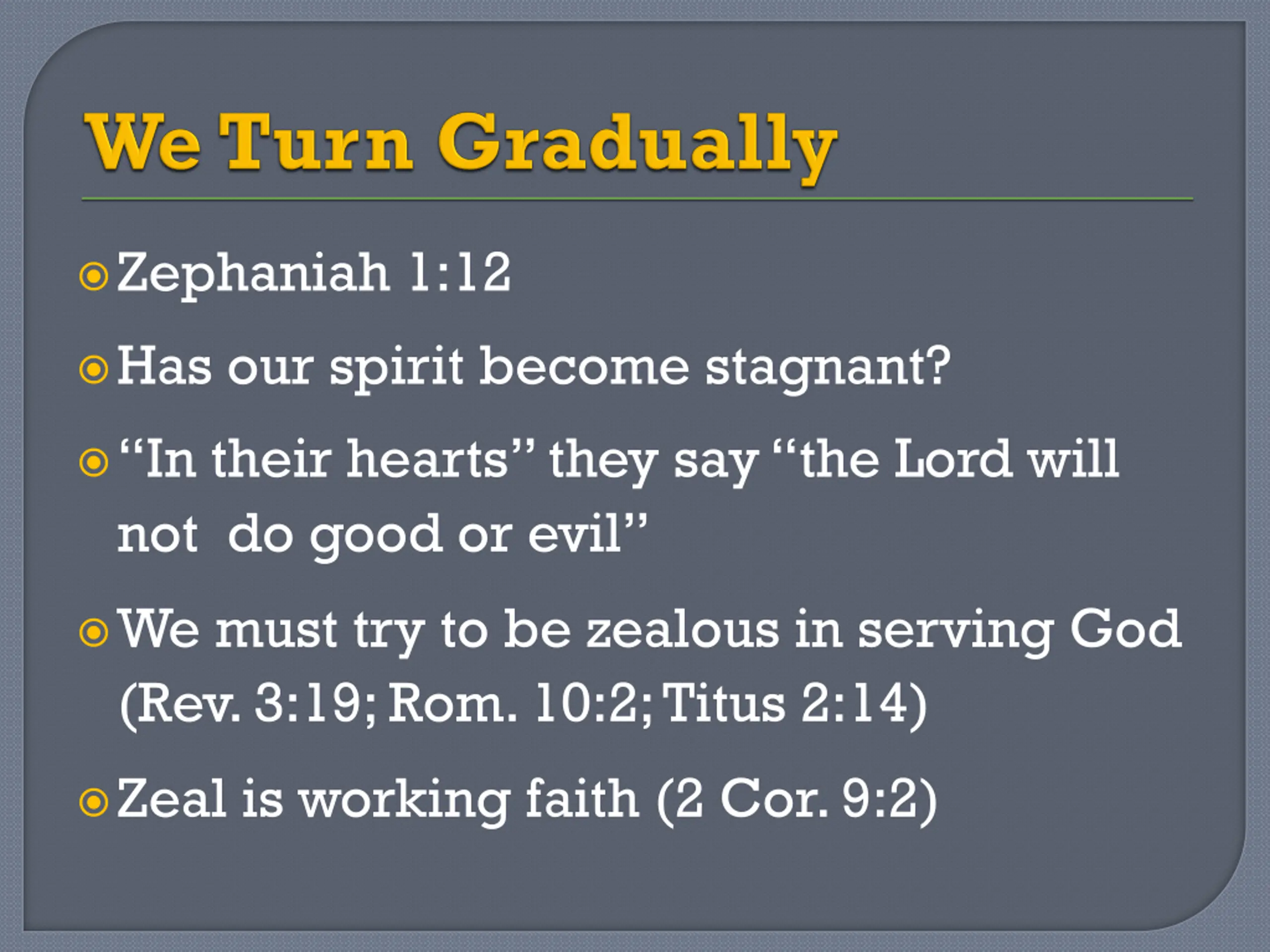 We Turn Gradually

Zephaniah 1:12

Has our spirit become stagnant?

“In their hearts” they say “the Lord will not do good or evil”

We must try to be zealous in serving God (Rev. 3:19; Rom. 10:2; Titus 2:14)

Zeal is working faith (2 Cor. 9:2)